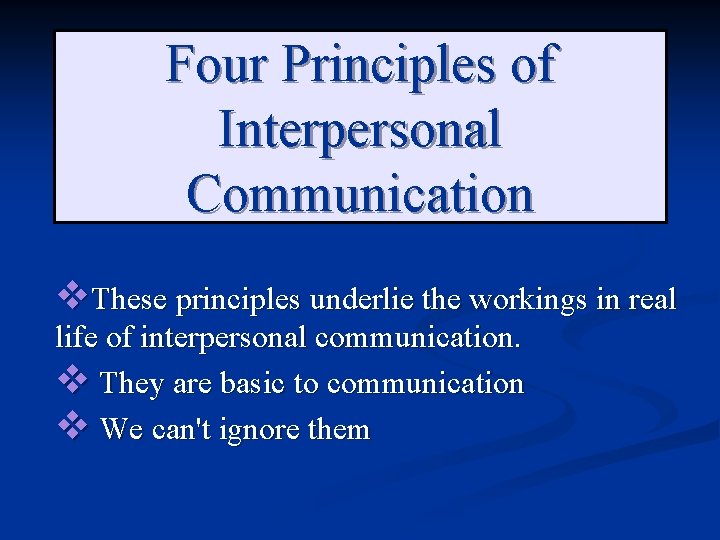 Four Principles of Interpersonal Communication

❖These principles underlie the workings in real life of interpersonal communication.

❖ They are basic to communication

❖ We can't ignore them